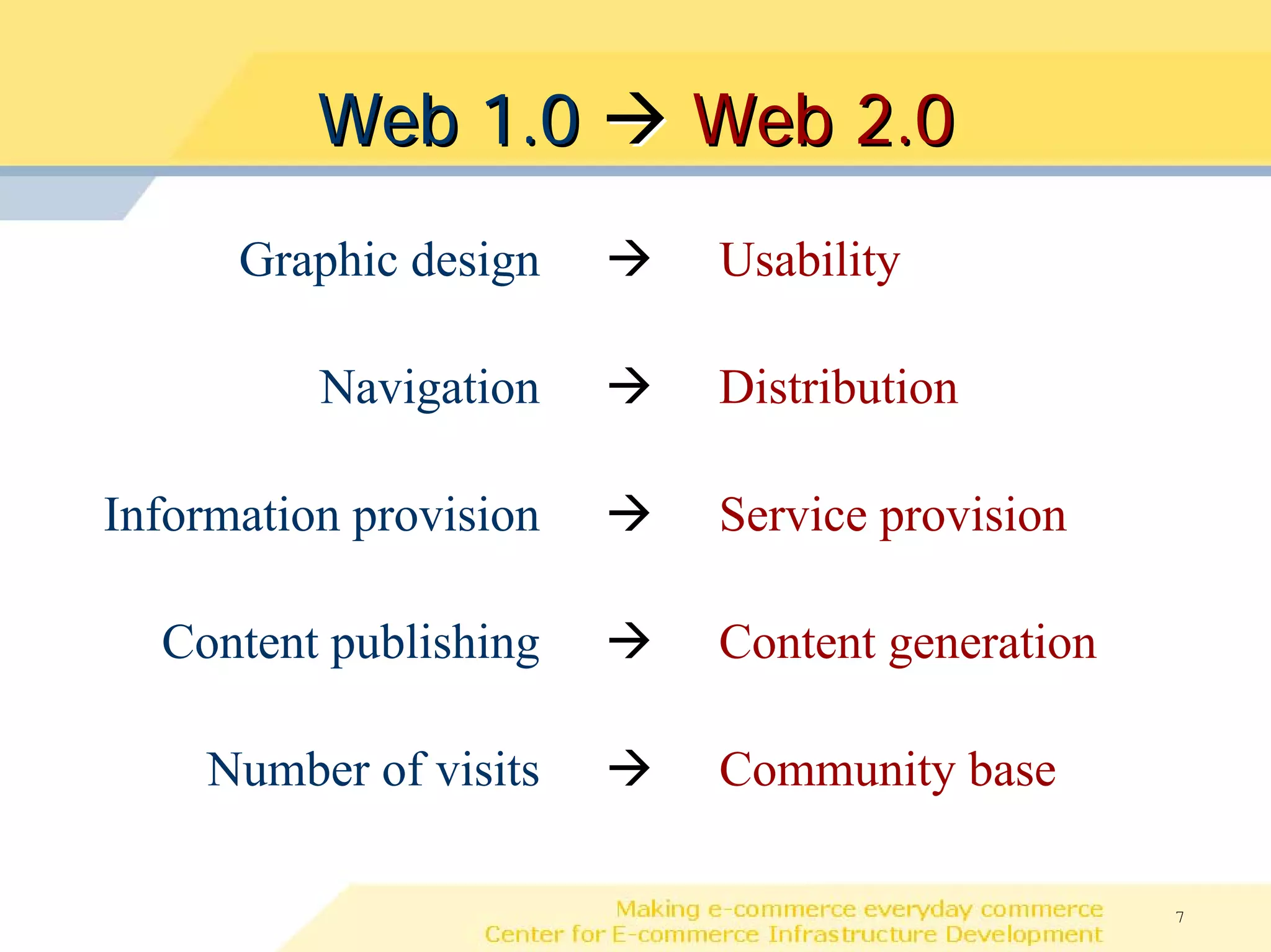 Web 1.0 → Web 2.0

Graphic design → Usability

Navigation → Distribution

Information provision → Service provision

Content publishing → Content generation

Number of visits → Community base

Making e-commerce everyday commerce
Center for E-commerce Infrastructure Development

7